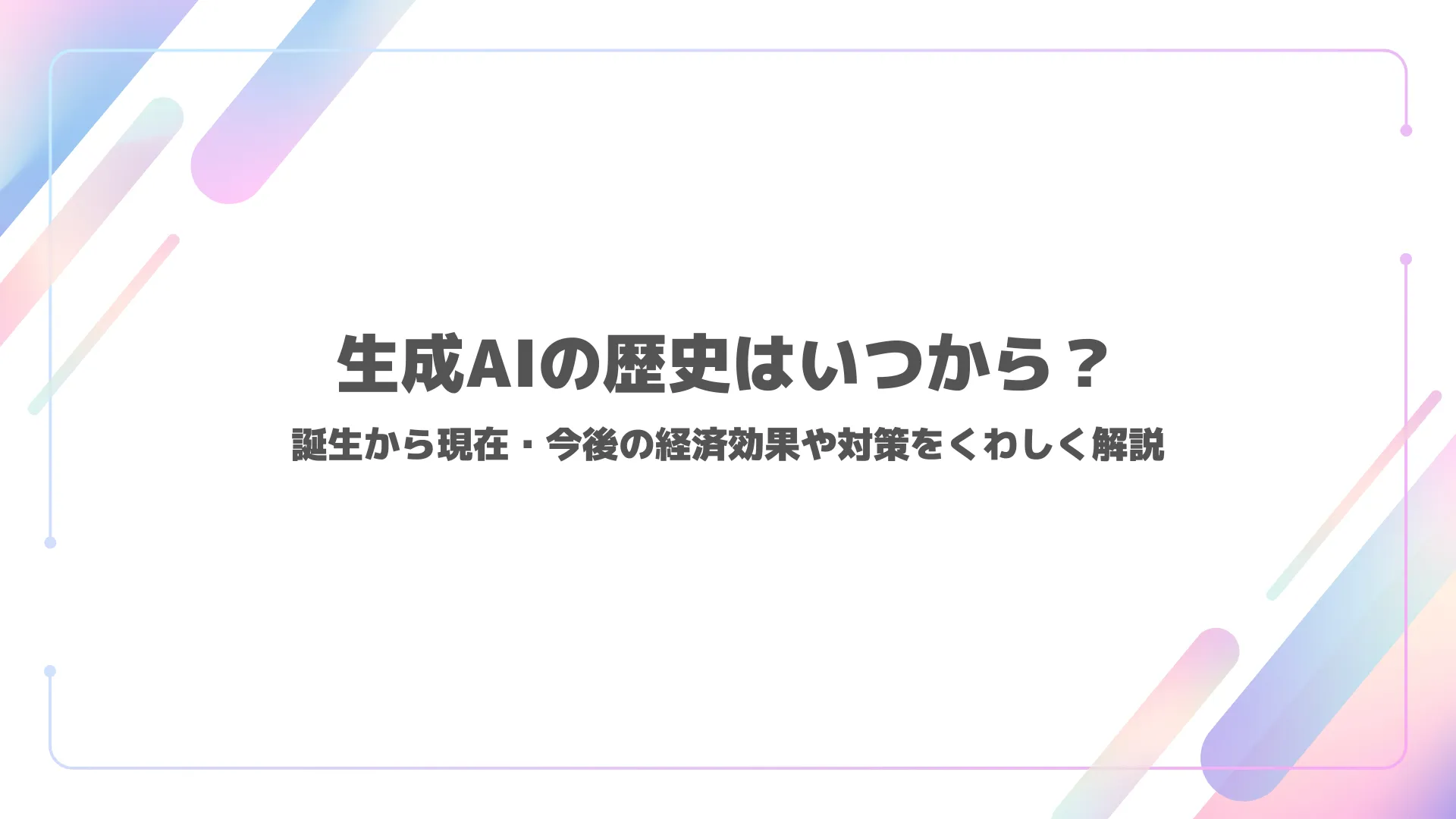 生成AIの歴史はいつから？

誕生から現在・今後の経済効果や対策をくわしく解説